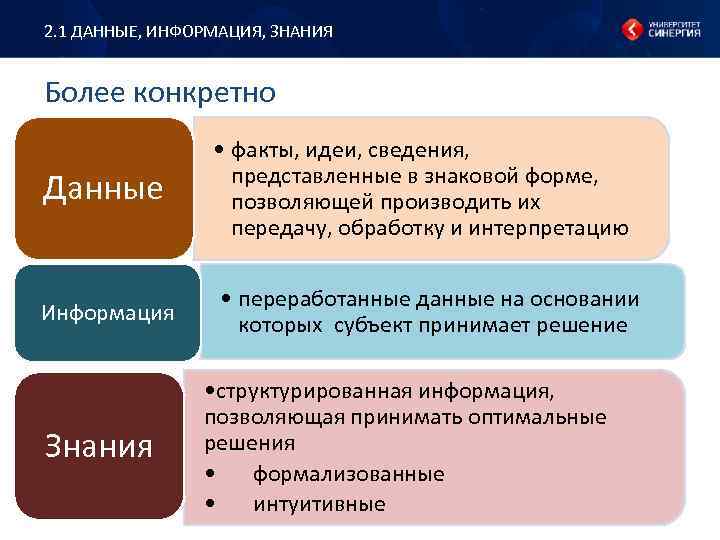 2.1 ДАННЫЕ, ИНФОРМАЦИЯ, ЗНАНИЯ

УНИВЕРСИТЕТ СИНЕРГИЯ

Более конкретно

Данные

• факты, идеи, сведения, представленные в знаковой форме, позволяющей производить их передачу, обработку и интерпретацию

Информация

• переработанные данные на основании которых  субъект принимает решение

Знания

•структурированная информация, позволяющая принимать оптимальные решения

• формализованные

• интуитивные